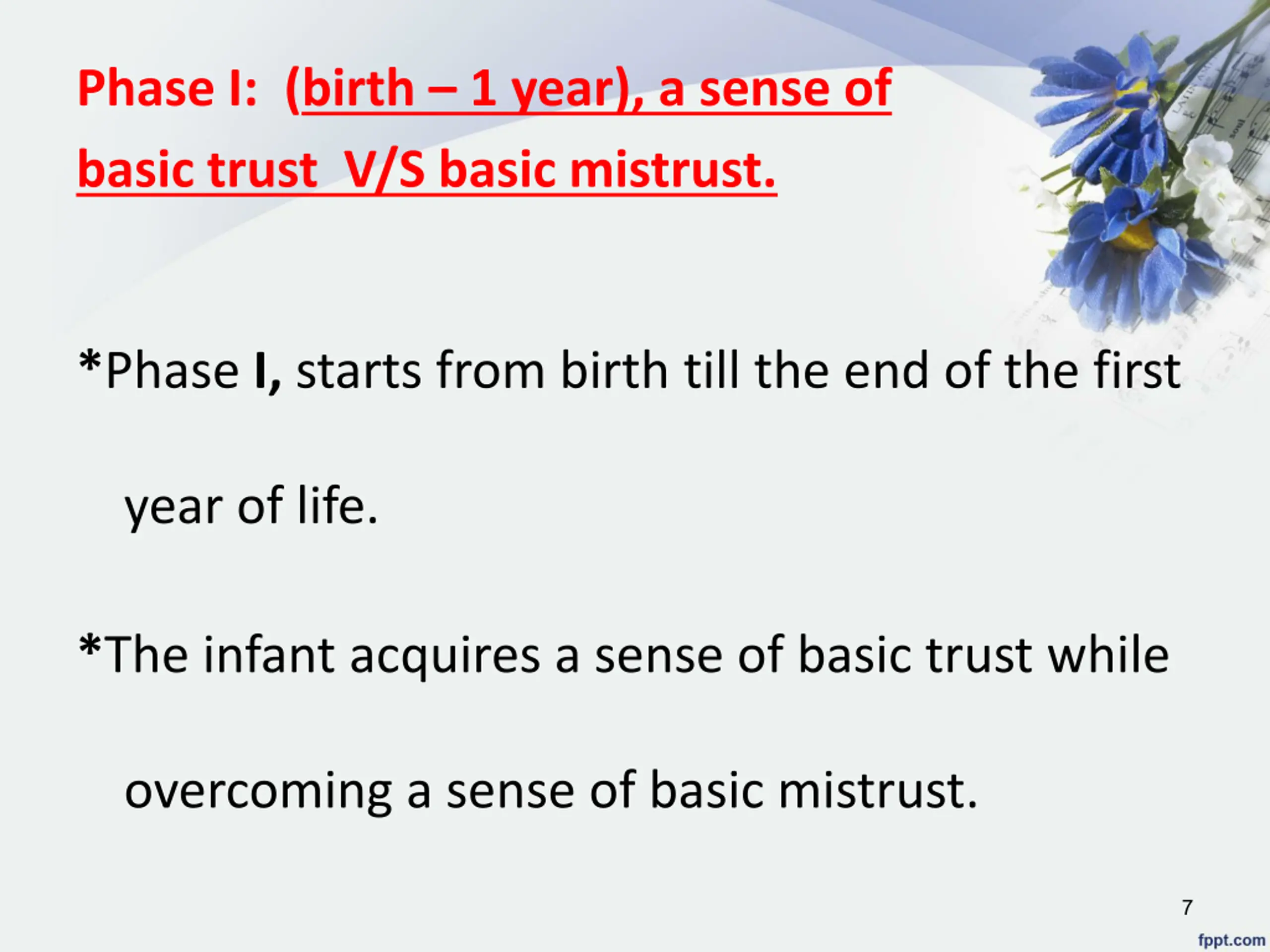 Phase I: (birth – 1 year), a sense of basic trust V/S basic mistrust.

*Phase I, starts from birth till the end of the first year of life.

*The infant acquires a sense of basic trust while overcoming a sense of basic mistrust.

7

fppt.com